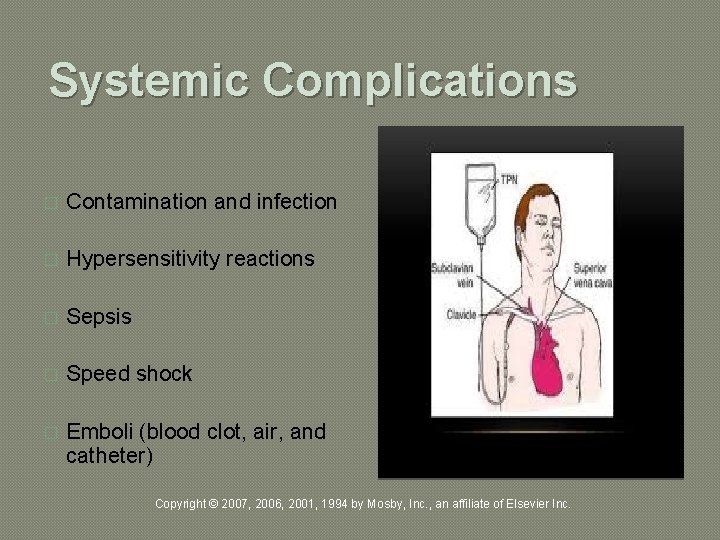 Systemic Complications

Contamination and infection

Hypersensitivity reactions

Sepsis

Speed shock

Emboli (blood clot, air, and catheter)

TPN

Subclavian vein

Superior vena cava

Clavicle

Copyright © 2007, 2006, 2001, 1994 by Mosby, Inc., an affiliate of Elsevier Inc.